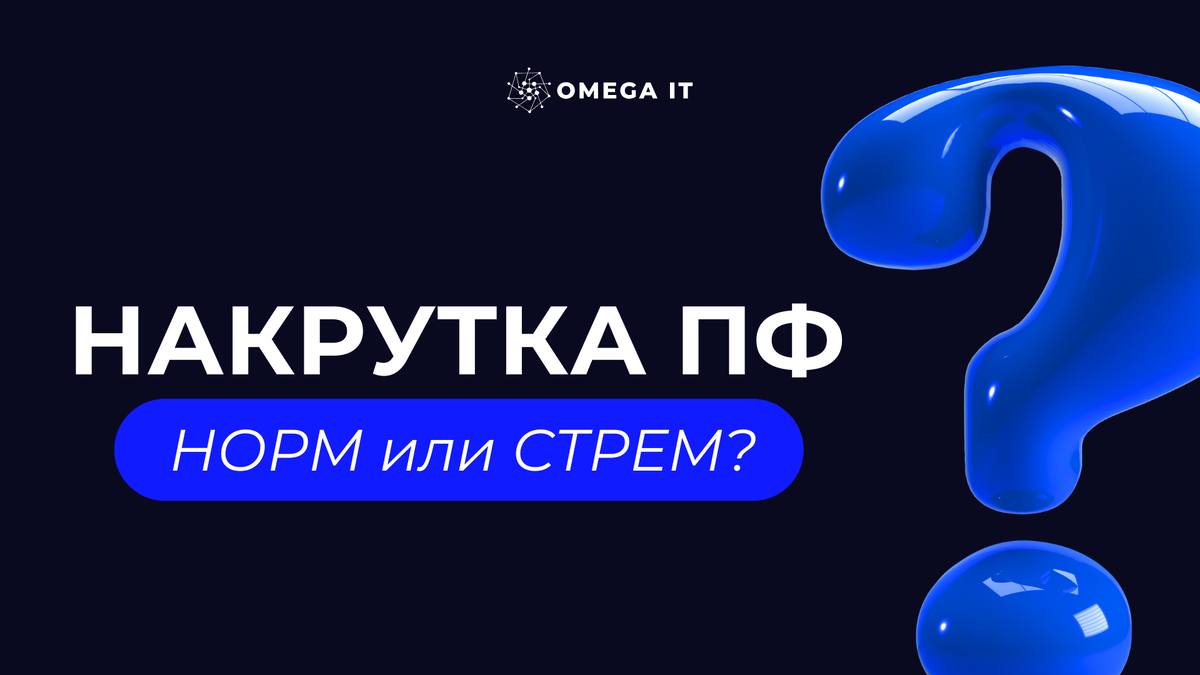 OMEGA IT

НАКРУТКА ПФ

НОРМ или СТРЕМ?